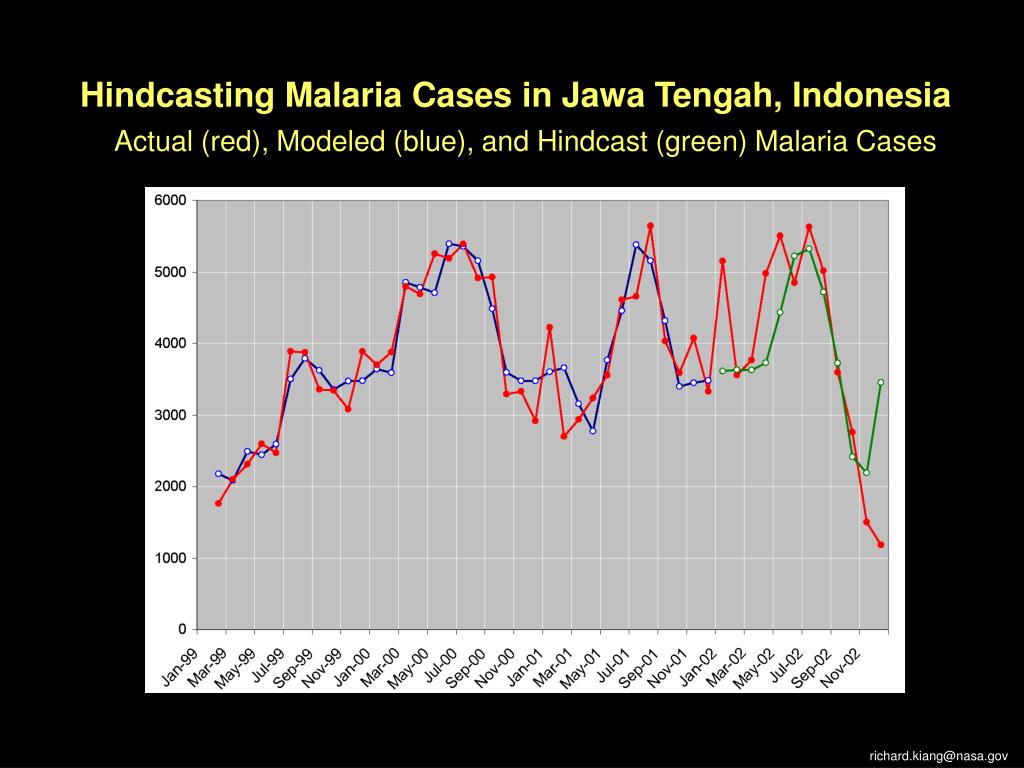 Hindcasting Malaria Cases in Jawa Tengah, Indonesia
Actual (red), Modeled (blue), and Hindcast (green) Malaria Cases

6000
5000
4000
3000
2000
1000
0

Jan-99 Mar-99 May-99 Jul-99 Sep-99 Nov-99 Jan-00 Mar-00 May-00 Jul-00 Sep-00 Nov-00 Jan-01 Mar-01 May-01 Jul-01 Sep-01 Nov-01 Jan-02 Mar-02 May-02 Jul-02 Sep-02 Nov-02

richard.kiang@nasa.gov